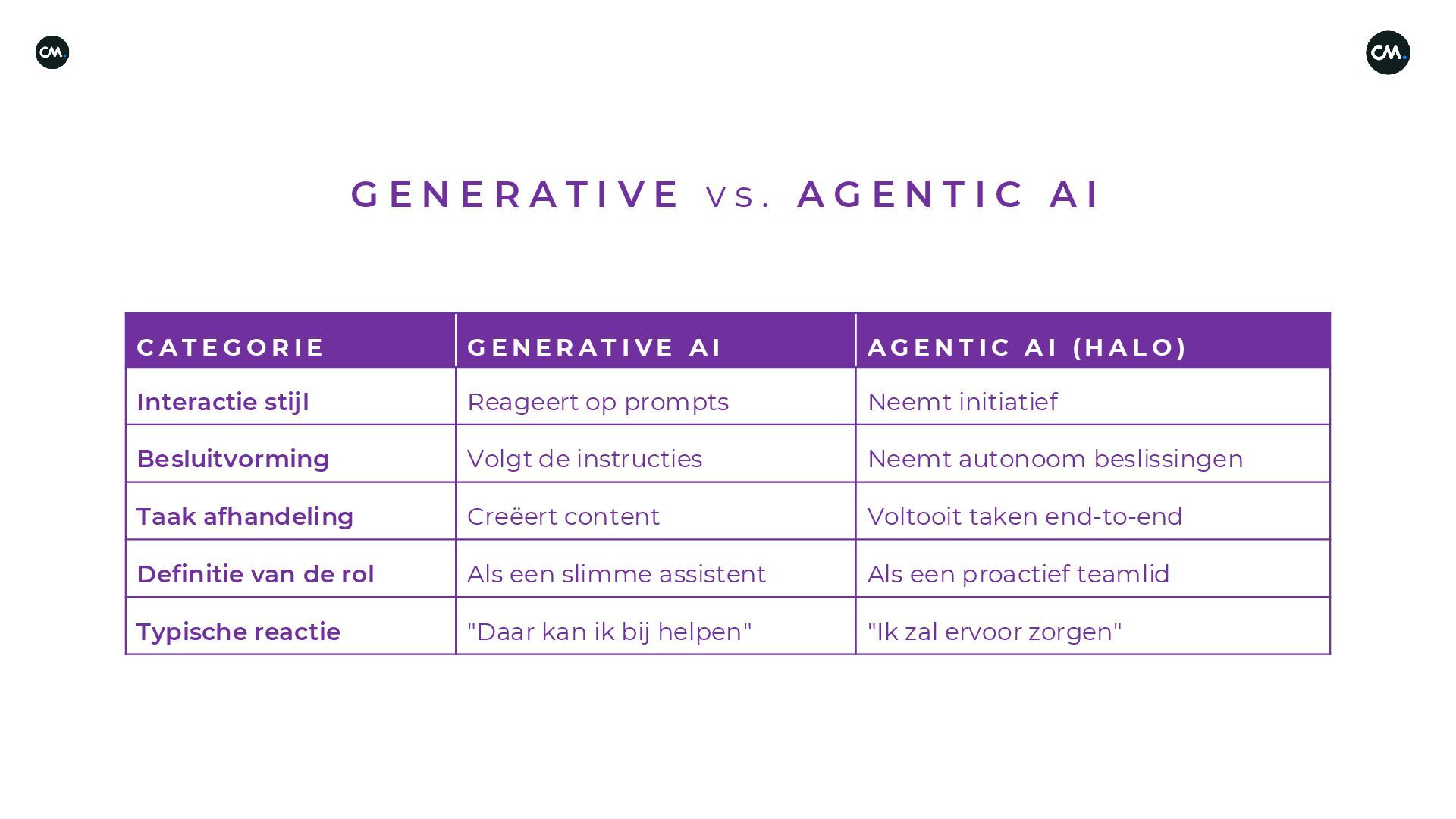 CM.

CM.

GENERATIVE vs. AGENTIC AI

| CATEGORIE | GENERATIVE AI | AGENTIC AI (HALO) |
|---|---|---|
| Interactie stijl | Reageert op prompts | Neemt initiatief |
| Besluitvorming | Volgt de instructies | Neemt autonoom beslissingen |
| Taak afhandeling | Creëert content | Voltooit taken end-to-end |
| Definitie van de rol | Als een slimme assistent | Als een proactief teamlid |
| Typische reactie | "Daar kan ik bij helpen" | "Ik zal ervoor zorgen" |